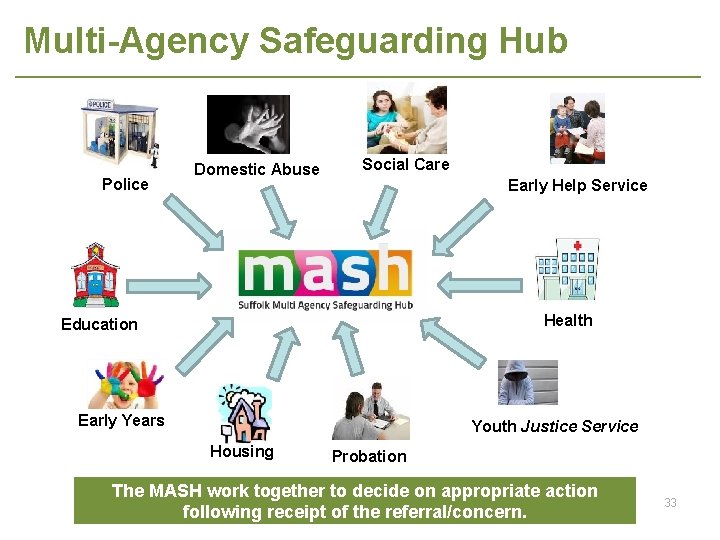 Multi-Agency Safeguarding Hub

POLICE

Police

Domestic Abuse

Social Care

Early Help Service

Education

mash
Suffolk Multi Agency Safeguarding Hub

Health

Early Years

Housing

Probation

Youth Justice Service

The MASH work together to decide on appropriate action following receipt of the referral/concern.

33